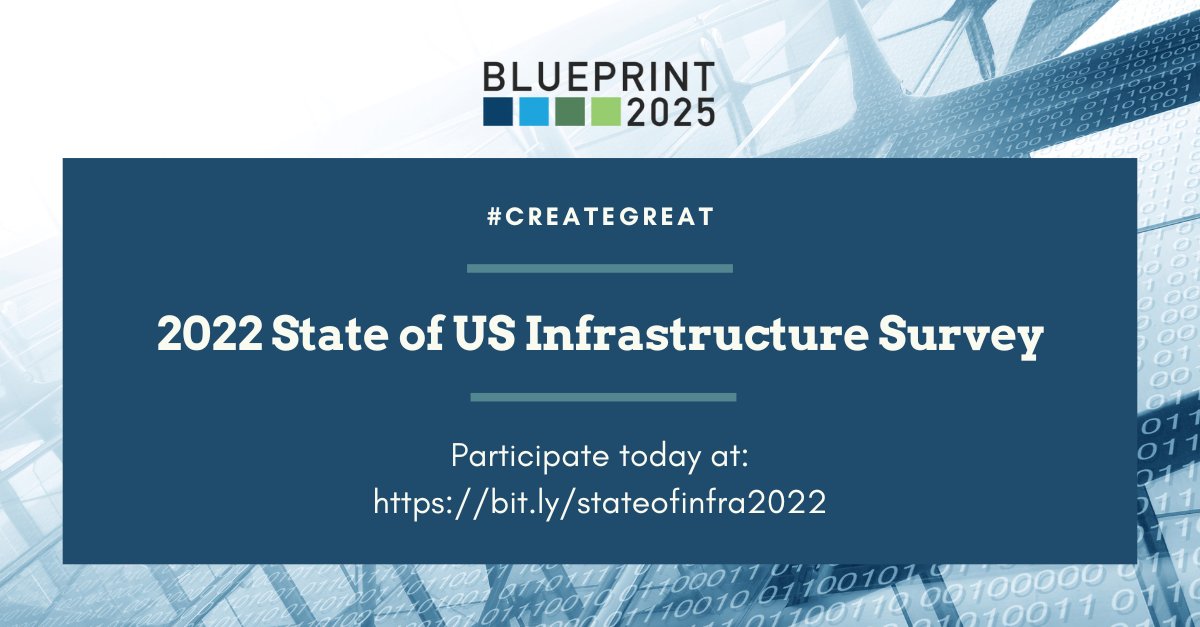 BLUEPRINT 2025

#CREATEGREAT

2022 State of US Infrastructure Survey

Participate today at:
https://bit.ly/stateofinfra2022